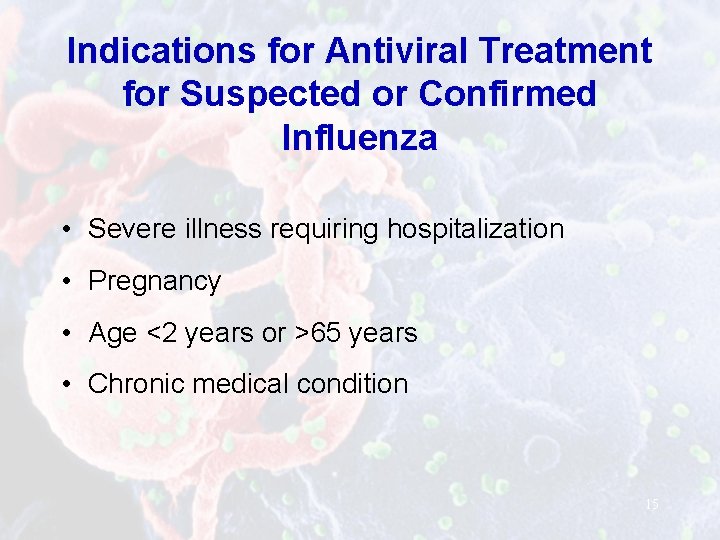 Indications for Antiviral Treatment for Suspected or Confirmed Influenza

• Severe illness requiring hospitalization
• Pregnancy
• Age <2 years or >65 years
• Chronic medical condition

15